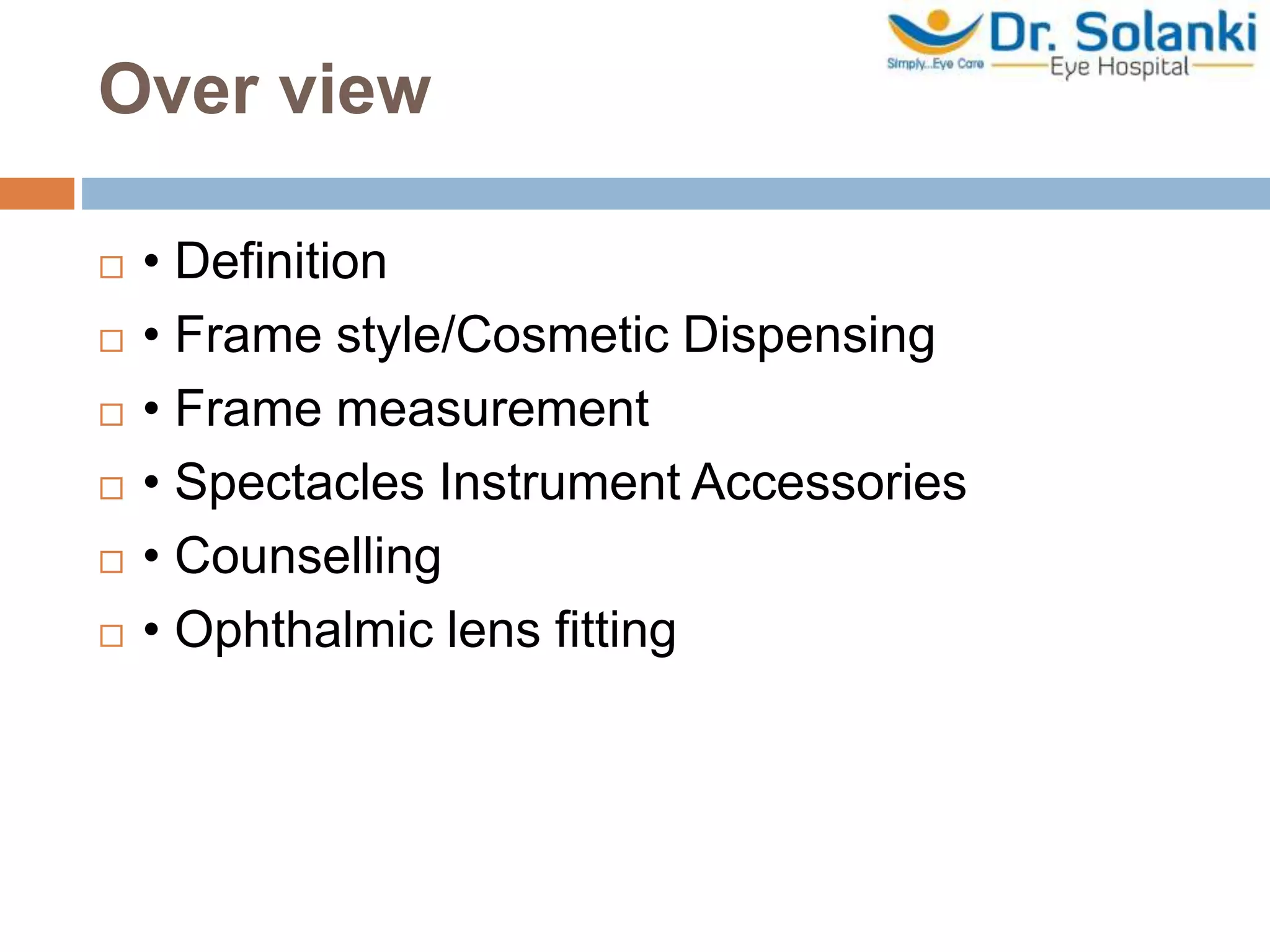 Dr. Solanki
Simply...Eye Care
Eye Hospital

Over view

□ • Definition
□ • Frame style/Cosmetic Dispensing
□ • Frame measurement
□ • Spectacles Instrument Accessories
□ • Counselling
□ • Ophthalmic lens fitting